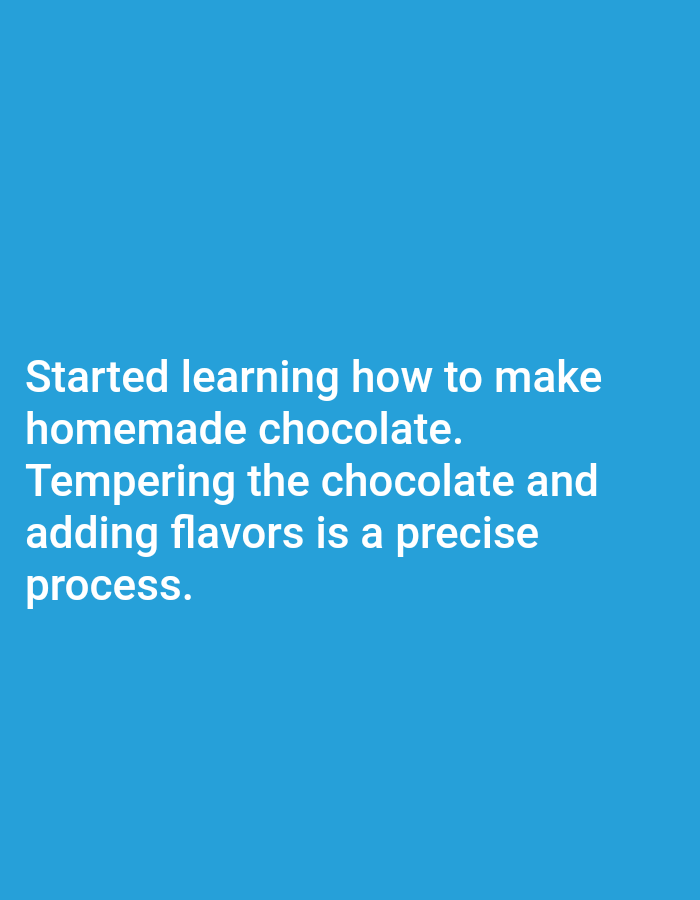 Started learning how to make homemade chocolate. Tempering the chocolate and adding flavors is a precise process.